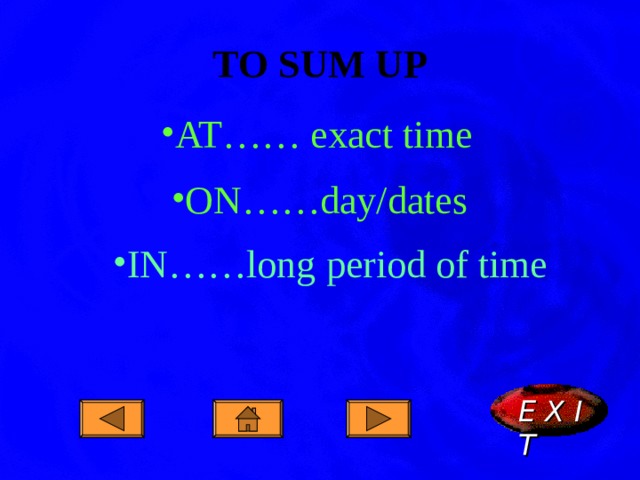 TO SUM UP

•AT…… exact time

•ON……day/dates

•IN……long period of time

E X I T